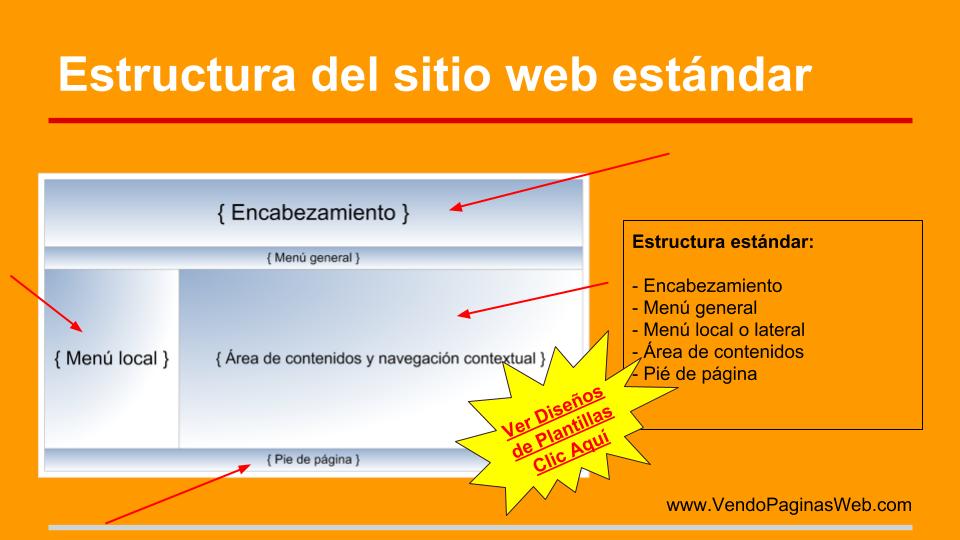 Estructura del sitio web estándar

{ Encabezamiento }

{ Menú general }

{ Menú local }

{ Área de contenidos y navegación contextual }

{ Pie de página }

Estructura estándar:

- Encabezamiento
- Menú general
- Menú local o lateral
- Área de contenidos
- Pié de página

Ver Diseños de Plantillas Clic Aquí

www.VendoPaginasWeb.com